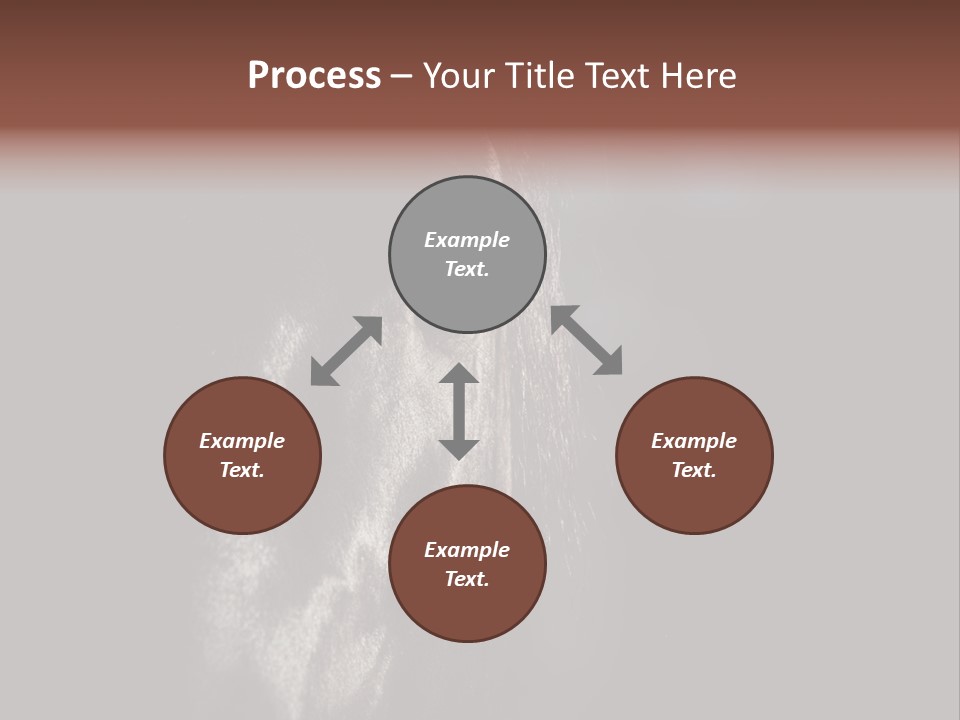 Process – Your Title Text Here

Example Text.

Example Text.

Example Text.

Example Text.